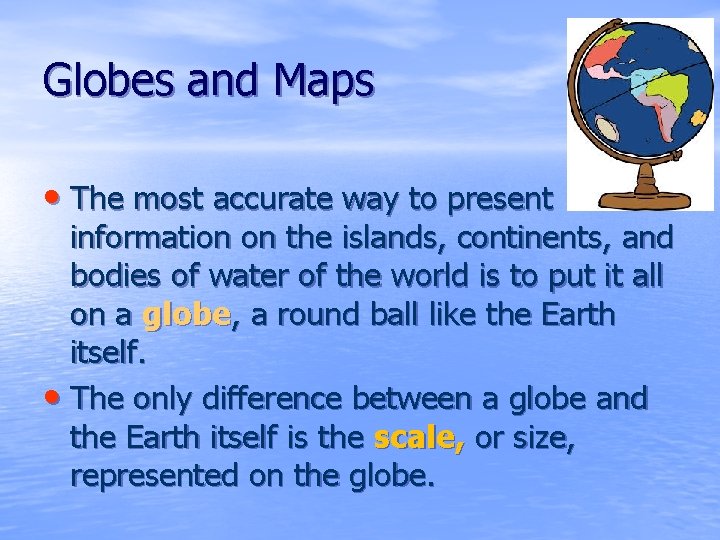 Globes and Maps

• The most accurate way to present information on the islands, continents, and bodies of water of the world is to put it all on a globe, a round ball like the Earth itself.

• The only difference between a globe and the Earth itself is the scale, or size, represented on the globe.